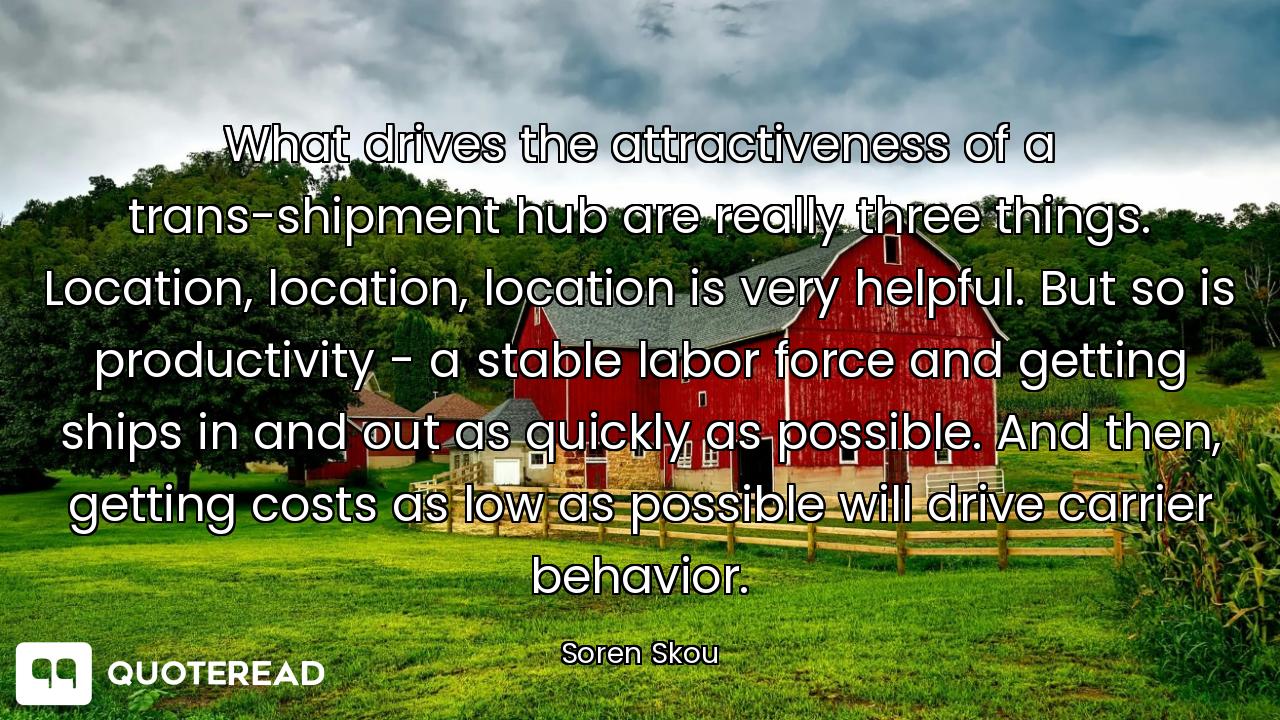 What drives the attractiveness of a trans-shipment hub are really three things. Location, location, location is very helpful. But so is productivity - a stable labor force and getting ships in and out as quickly as possible. And then, getting costs as low as possible will drive carrier behavior.

Soren Skou

QUOTEREAD